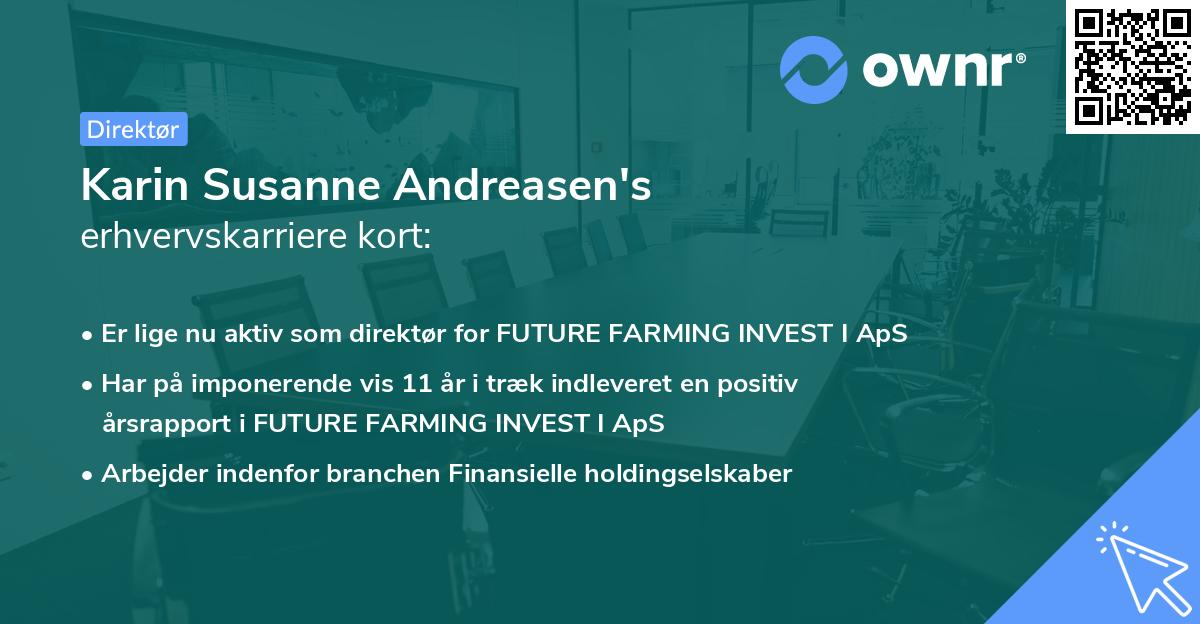 ownr®

Direktør

Karin Susanne Andreasen's
erhvervskarriere kort:

• Er lige nu aktiv som direktør for FUTURE FARMING INVEST I ApS
• Har på imponerende vis 11 år i træk indleveret en positiv årsrapport i FUTURE FARMING INVEST I ApS
• Arbejder indenfor branchen Finansielle holdingselskaber